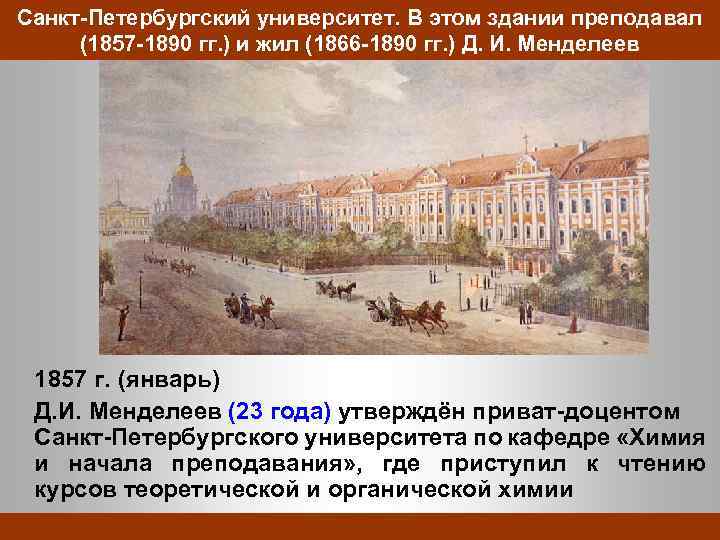 Санкт-Петербургский университет. В этом здании преподавал (1857-1890 гг.) и жил (1866-1890 гг.) Д. И. Менделеев

1857 г. (январь)

Д.И. Менделеев (23 года) утверждён приват-доцентом Санкт-Петербургского университета по кафедре «Химия и начала преподавания», где приступил к чтению курсов теоретической и органической химии